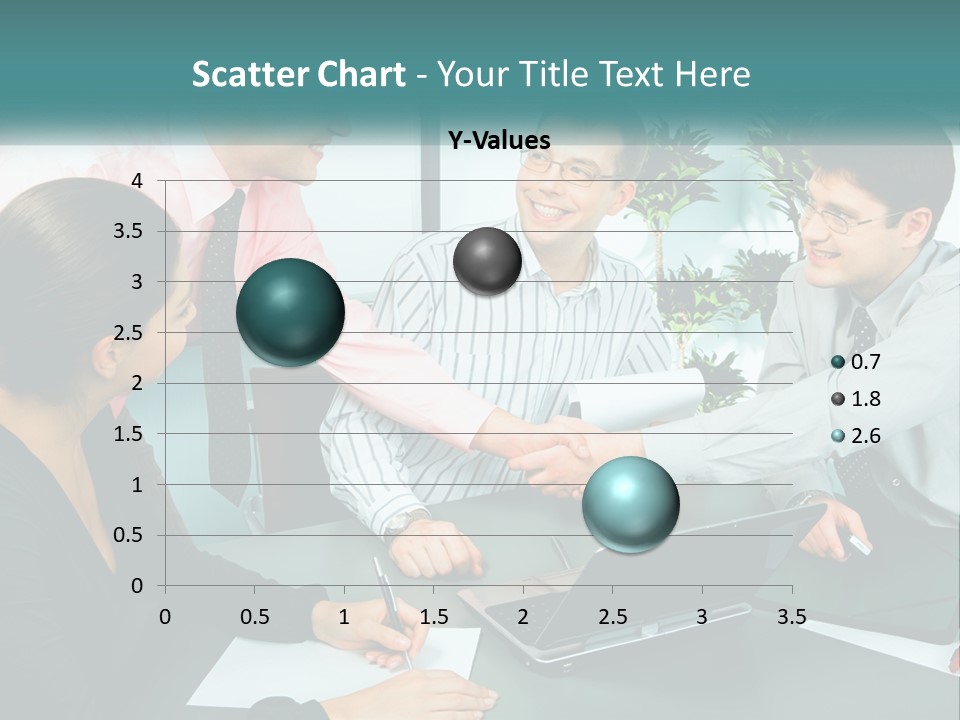 Scatter Chart - Your Title Text Here

Y-Values

4
3.5
3
2.5
2
1.5
1
0.5
0

0 0.5 1 1.5 2 2.5 3 3.5

0.7
1.8
2.6